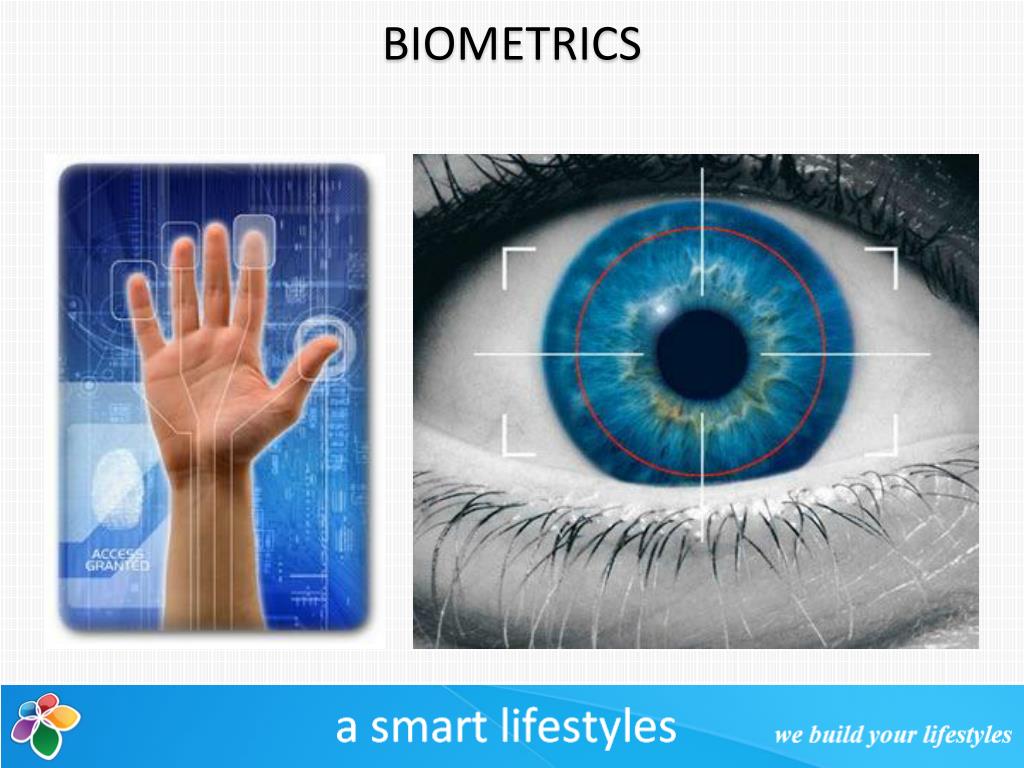 BIOMETRICS

ACCESS GRANTED

a smart lifestyles

we build your lifestyles